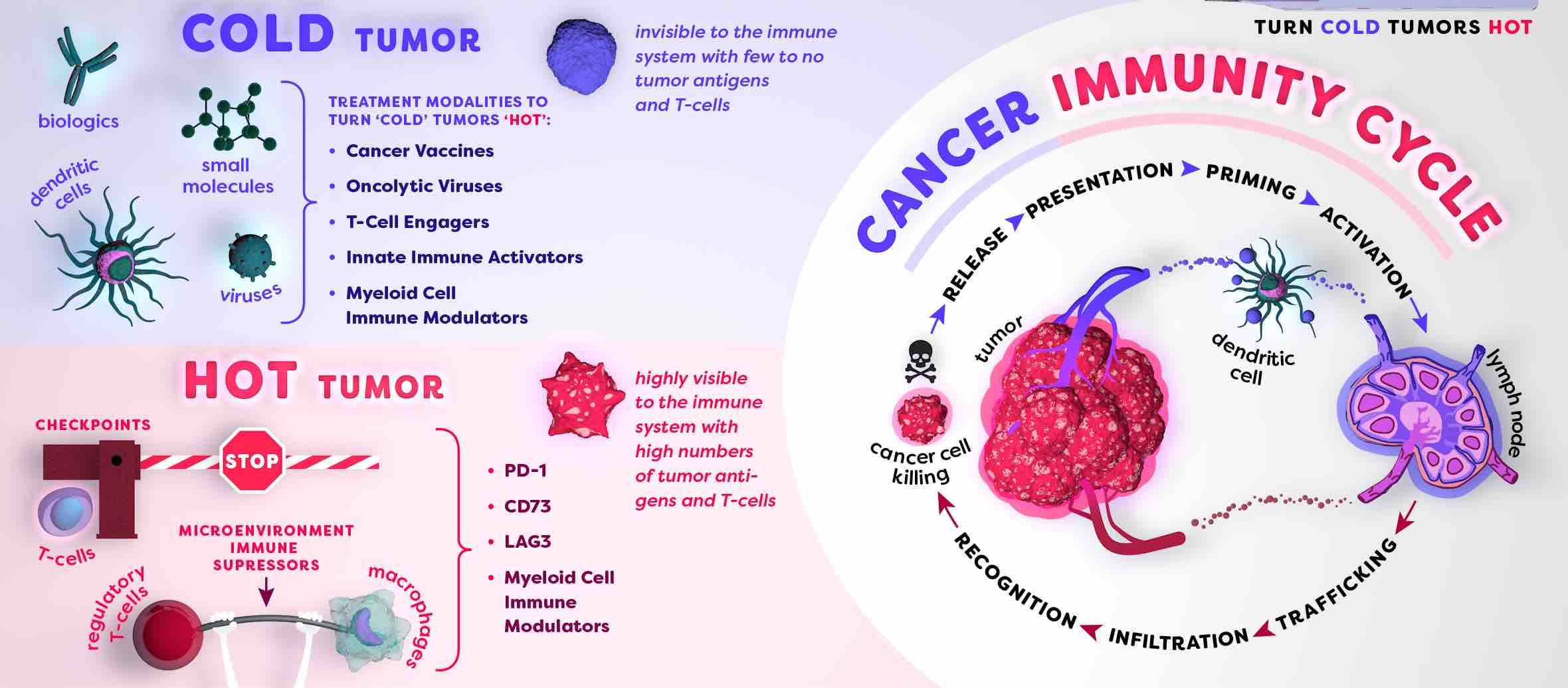 COLD TUMOR

invisible to the immune system with few to no tumor antigens and T-cells

biologics

small molecules

dendritic cells

viruses

TREATMENT MODALITIES TO TURN 'COLD' TUMORS 'HOT':

• Cancer Vaccines
• Oncolytic Viruses
• T-Cell Engagers
• Innate Immune Activators
• Myeloid Cell Immune Modulators

HOT TUMOR

highly visible to the immune system with high numbers of tumor antigens and T-cells

CHECKPOINTS

STOP

T-cells

MICROENVIRONMENT IMMUNE SUPRESSORS

regulatory T-cells

macrophages

• PD-1
• CD73
• LAG3
• Myeloid Cell Immune Modulators

TURN COLD TUMORS HOT

CANCER IMMUNITY CYCLE

RELEASE
PRESENTATION
PRIMING
ACTIVATION
TRAFFICKING
INFILTRATION
RECOGNITION

tumor

dendritic cell

lymph node

cancer cell killing